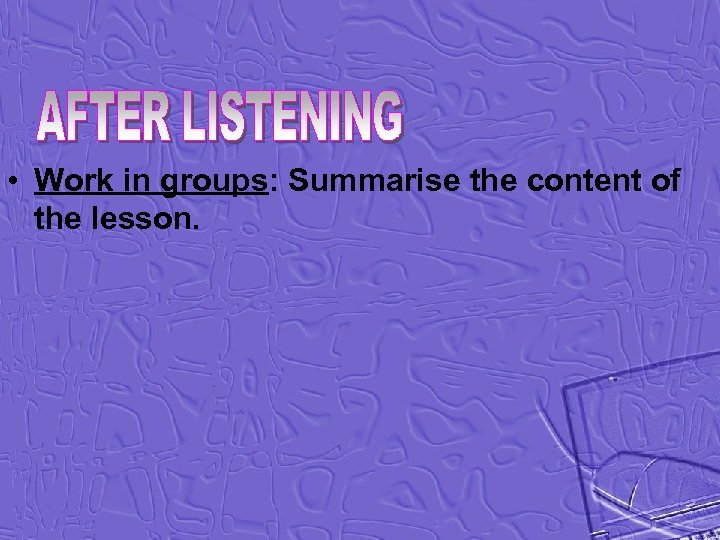 AFTER LISTENING

• Work in groups: Summarise the content of the lesson.